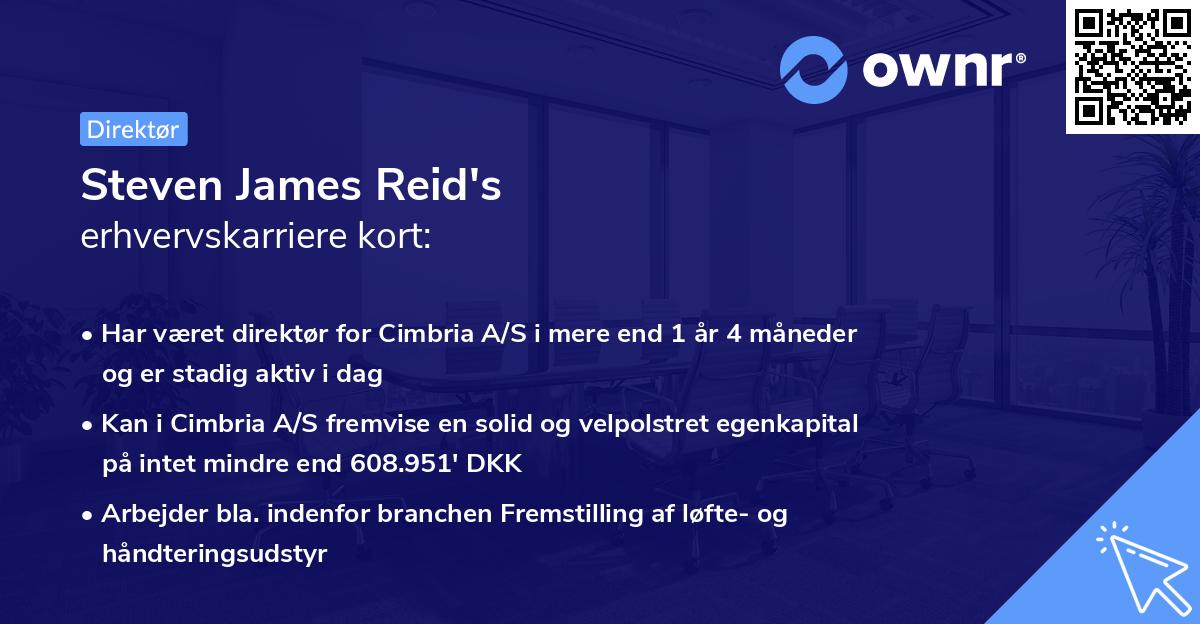 ownr®

Direktør

Steven James Reid's
erhvervskarriere kort:

• Har været direktør for Cimbria A/S i mere end 1 år 4 måneder og er stadig aktiv i dag

• Kan i Cimbria A/S fremvise en solid og velpolstret egenkapital på intet mindre end 608.951' DKK

• Arbejder bla. indenfor branchen Fremstilling af løfte- og håndteringsudstyr